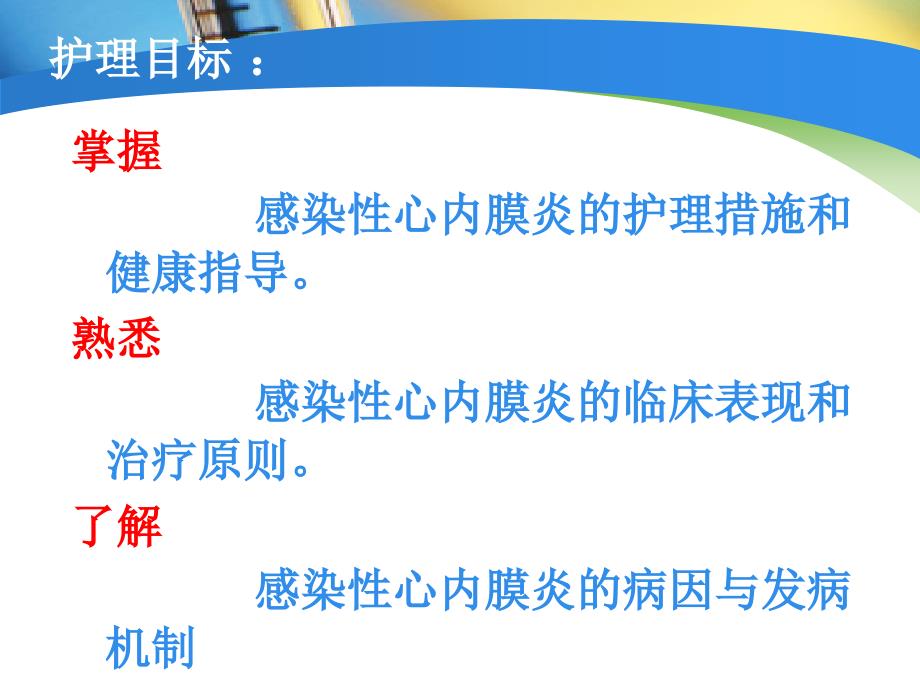 护理目标：

掌握

感染性心内膜炎的护理措施和健康指导。

熟悉

感染性心内膜炎的临床表现和治疗原则。

了解

感染性心内膜炎的病因与发病机制